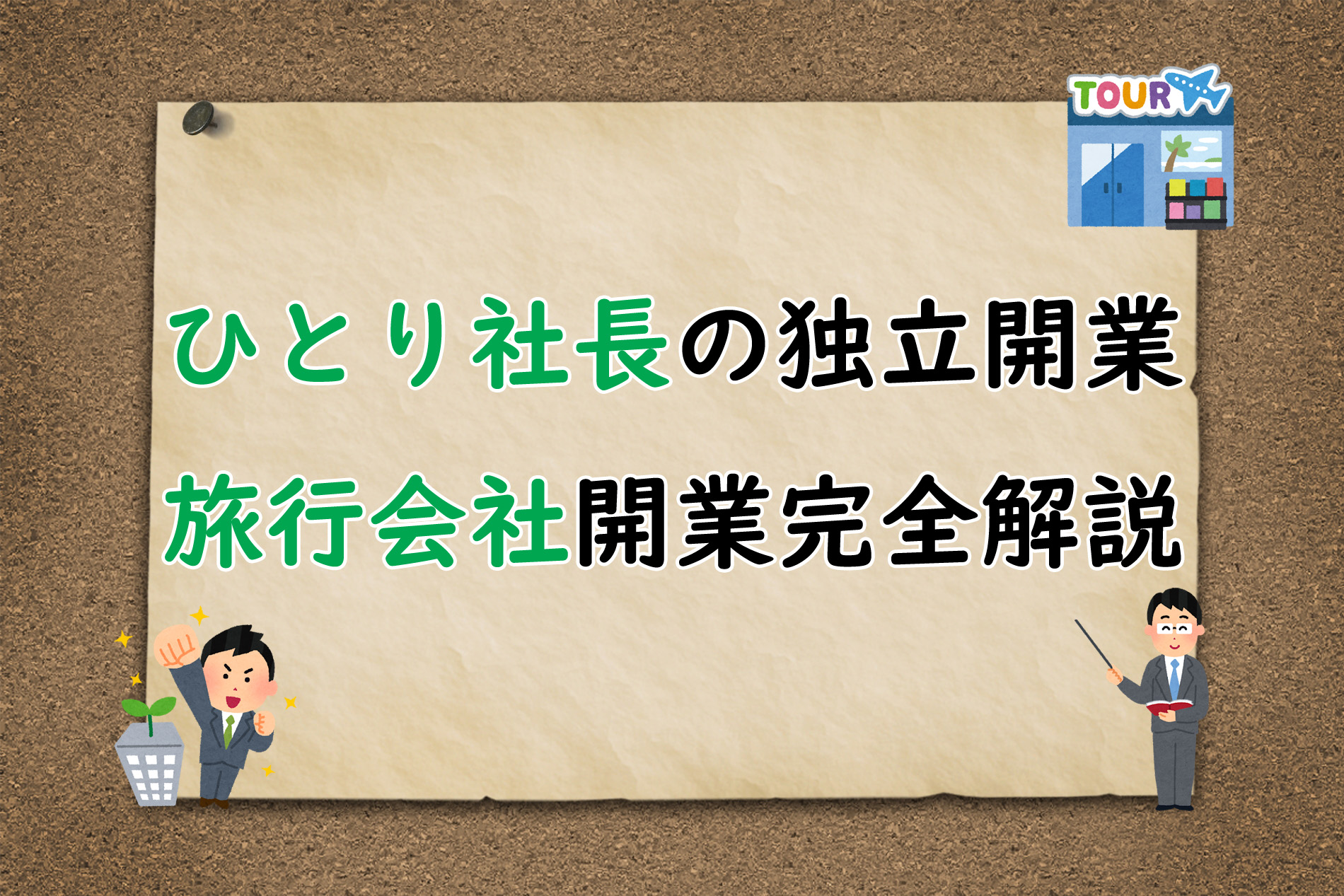 TOUR

ひとり社長の独立開業

旅行会社開業完全解説